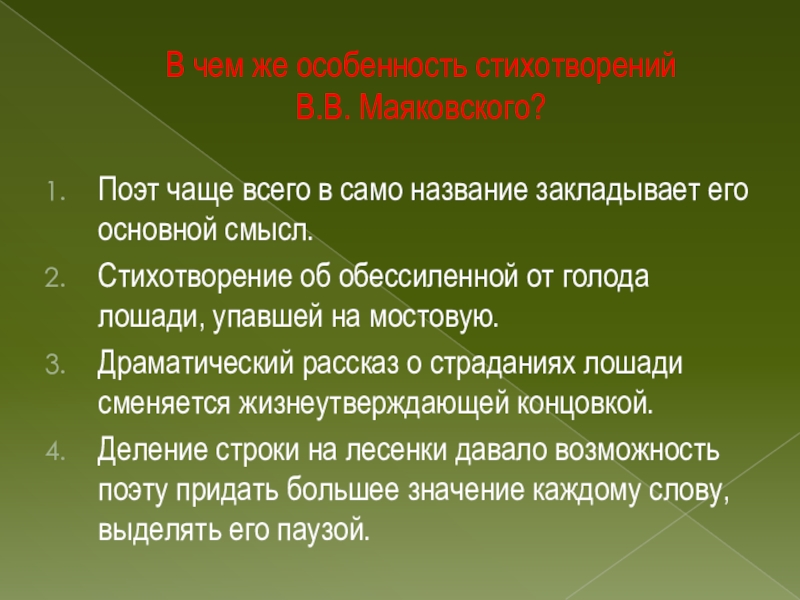 В чем же особенность стихотворений В.В. Маяковского?

1. Поэт чаще всего в само название закладывает его основной смысл.
2. Стихотворение об обессиленной от голода лошади, упавшей на мостовую.
3. Драматический рассказ о страданиях лошади сменяется жизнеутверждающей концовкой.
4. Деление строки на лесенки давало возможность поэту придать большее значение каждому слову, выделять его паузой.